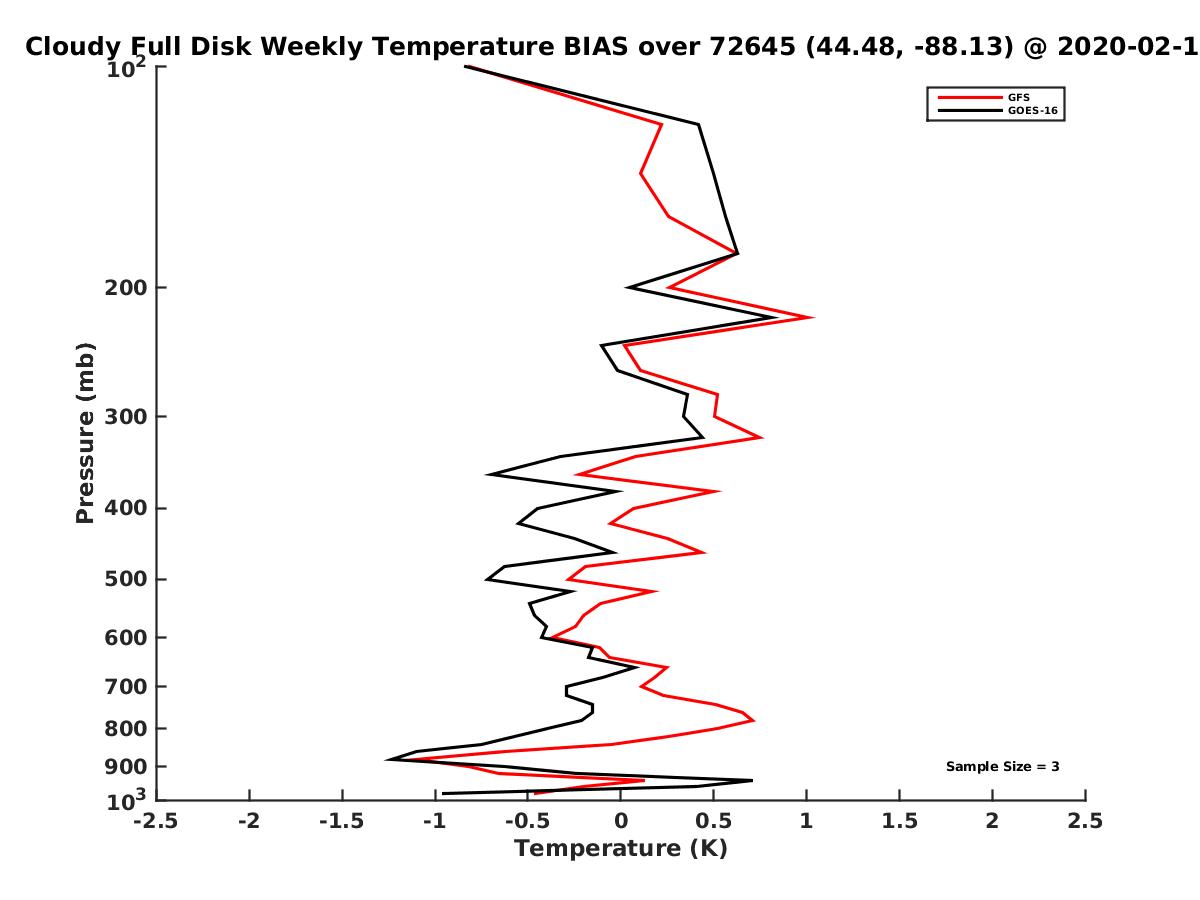 Cloudy Full Disk Weekly Temperature BIAS over 72645 (44.48, -88.13) @ 2020-02-1

GFS
GOES-16

Pressure (mb)

$10^2$
200
300
400
500
600
700
800
900
$10^3$

Sample Size = 3

-2.5 -2 -1.5 -1 -0.5 0 0.5 1 1.5 2 2.5

Temperature (K)